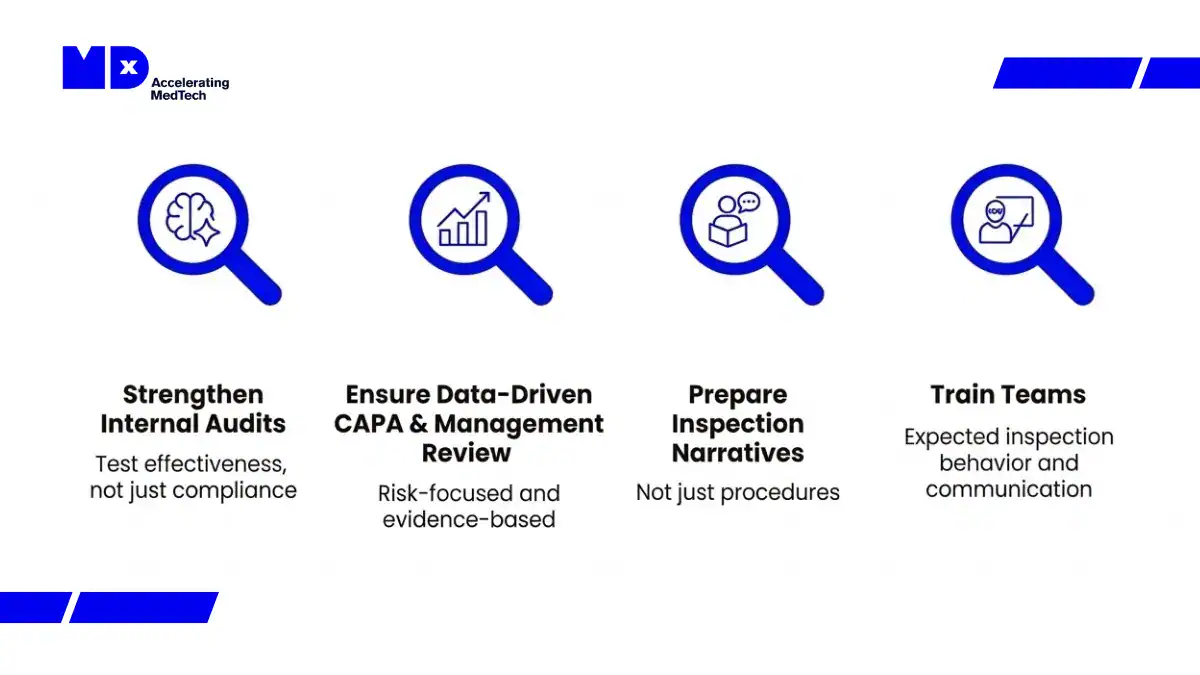 MDx
Accelerating MedTech

Strengthen Internal Audits
Test effectiveness, not just compliance

Ensure Data-Driven CAPA & Management Review
Risk-focused and evidence-based

Prepare Inspection Narratives
Not just procedures

Train Teams
Expected inspection behavior and communication